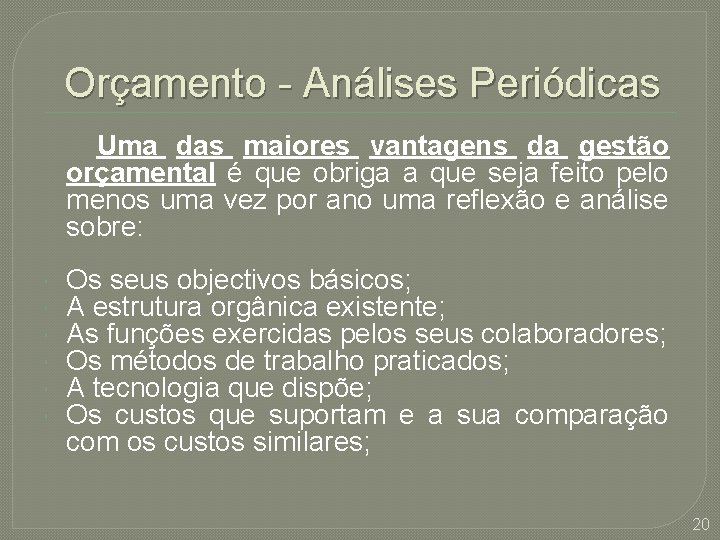 Orçamento - Análises Periódicas

Uma das maiores vantagens da gestão orçamental é que obriga a que seja feito pelo menos uma vez por ano uma reflexão e análise sobre:

Os seus objectivos básicos;
A estrutura orgânica existente;
As funções exercidas pelos seus colaboradores;
Os métodos de trabalho praticados;
A tecnologia que dispõe;
Os custos que suportam e a sua comparação com os custos similares;

20